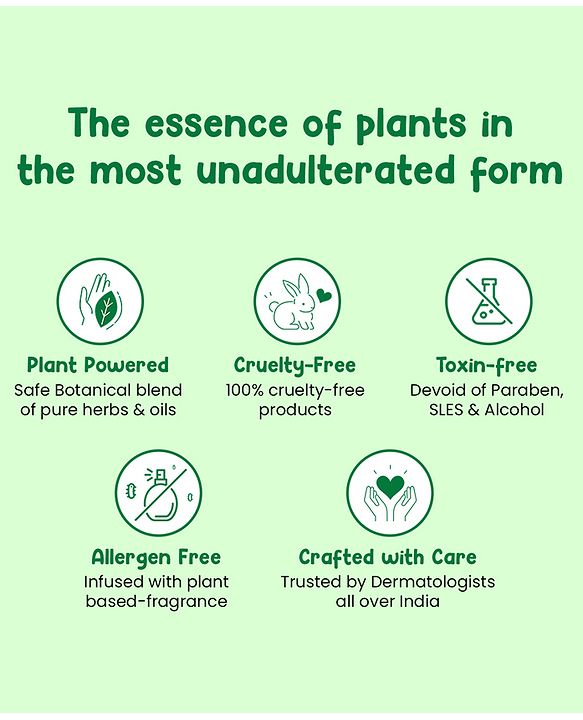 The essence of plants in the most unadulterated form

Plant Powered
Safe Botanical blend of pure herbs & oils

Cruelty-Free
100% cruelty-free products

Toxin-free
Devoid of Paraben, SLES & Alcohol

Allergen Free
Infused with plant based-fragrance

Crafted with Care
Trusted by Dermatologists all over India